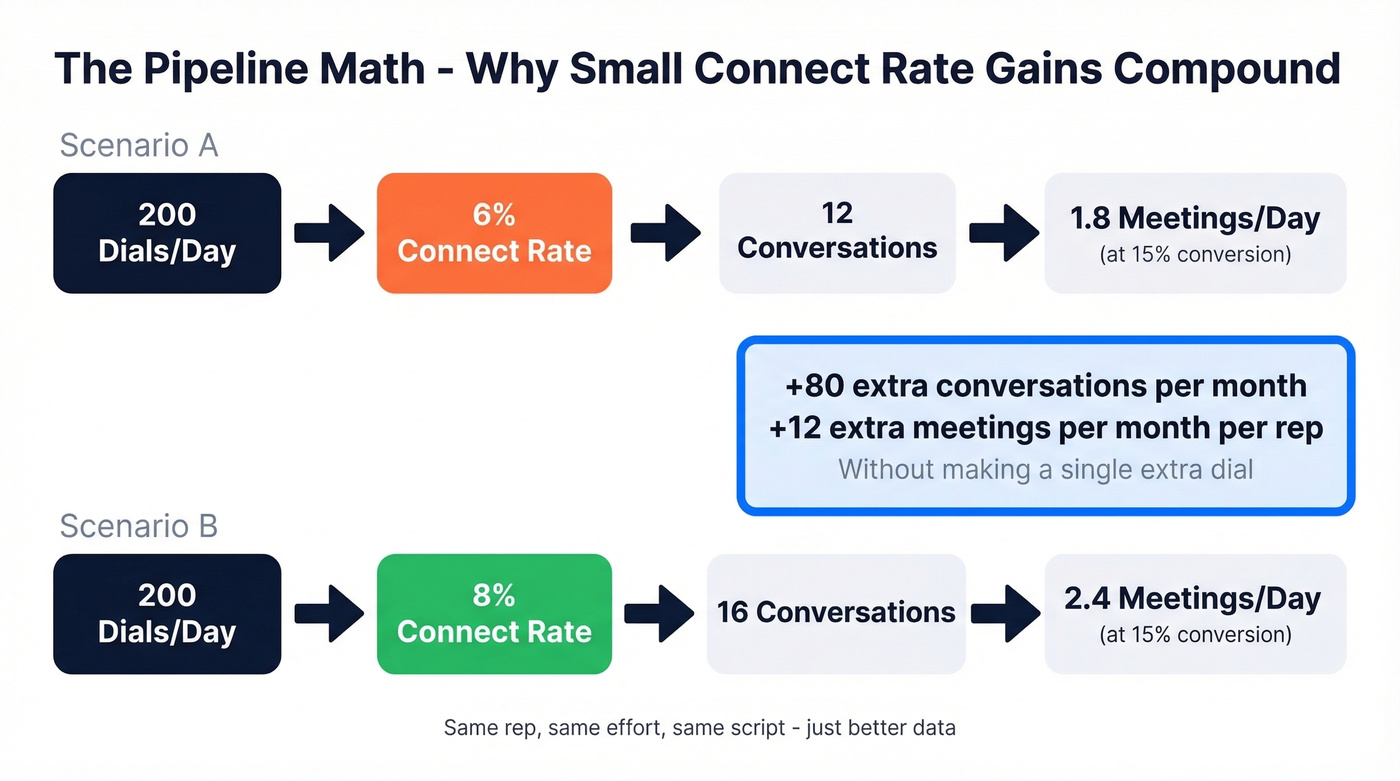 The Pipeline Math - Why Small Connect Rate Gains Compound

Scenario A

200 Dials/Day

6% Connect Rate

12 Conversations

1.8 Meetings/Day
(at 15% conversion)

+80 extra conversations per month
+12 extra meetings per month per rep
Without making a single extra dial

Scenario B

200 Dials/Day

8% Connect Rate

16 Conversations

2.4 Meetings/Day
(at 15% conversion)

Same rep, same effort, same script - just better data